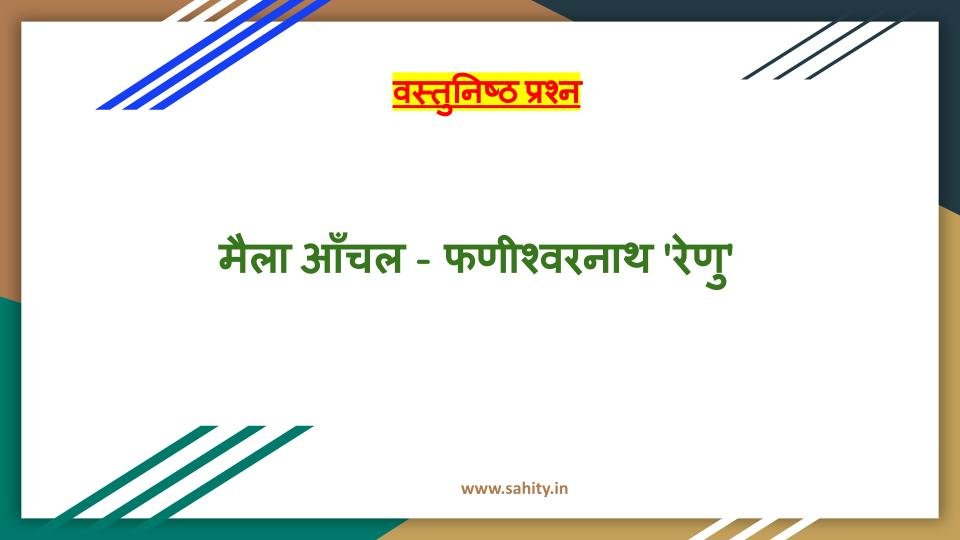 वस्तुनिष्ठ प्रश्न

मैला आँचल - फणीश्वरनाथ 'रेणु'

www.sahity.in